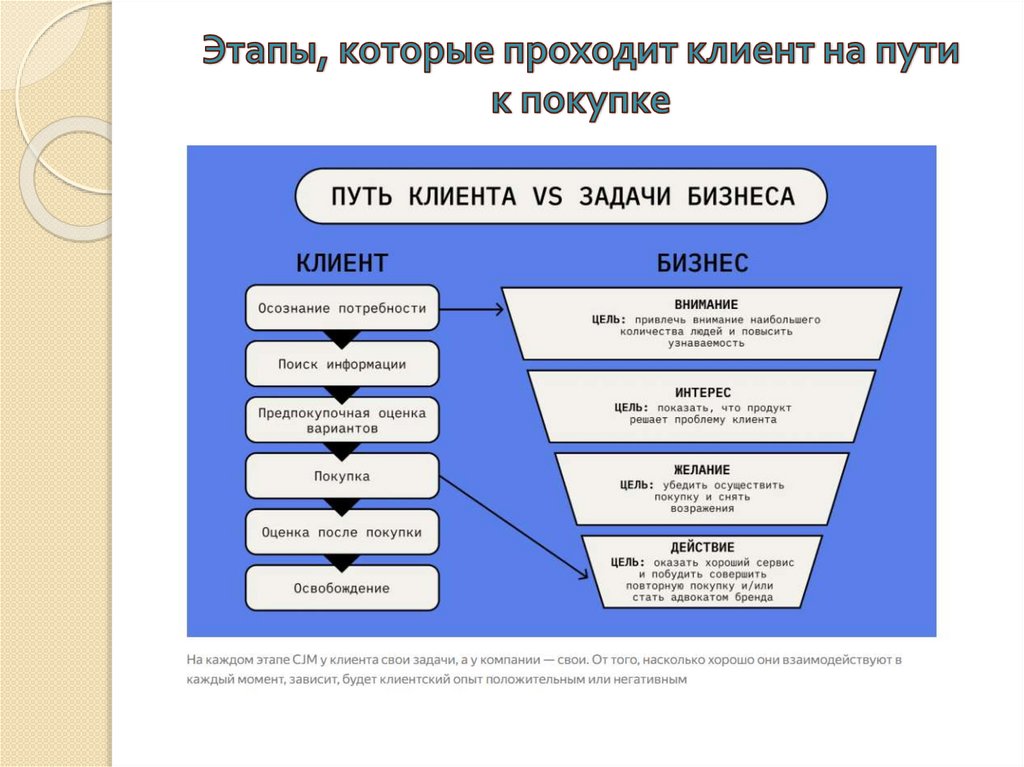 Этапы, которые проходит клиент на пути к покупке

ПУТЬ КЛИЕНТА VS ЗАДАЧИ БИЗНЕСА

КЛИЕНТ

Осознание потребности

Поиск информации

Предпокупочная оценка вариантов

Покупка

Оценка после покупки

Освобождение

БИЗНЕС

ВНИМАНИЕ
ЦЕЛЬ: привлечь внимание наибольшего количества людей и повысить узнаваемость

ИНТЕРЕС
ЦЕЛЬ: показать, что продукт решает проблему клиента

ЖЕЛАНИЕ
ЦЕЛЬ: убедить осуществить покупку и снять возражения

ДЕЙСТВИЕ
ЦЕЛЬ: оказать хороший сервис и побудить совершить повторную покупку и/или стать адвокатом бренда

На каждом этапе CJM у клиента свои задачи, а у компании — свои. От того, насколько хорошо они взаимодействуют в каждый момент, зависит, будет клиентский опыт положительным или негативным